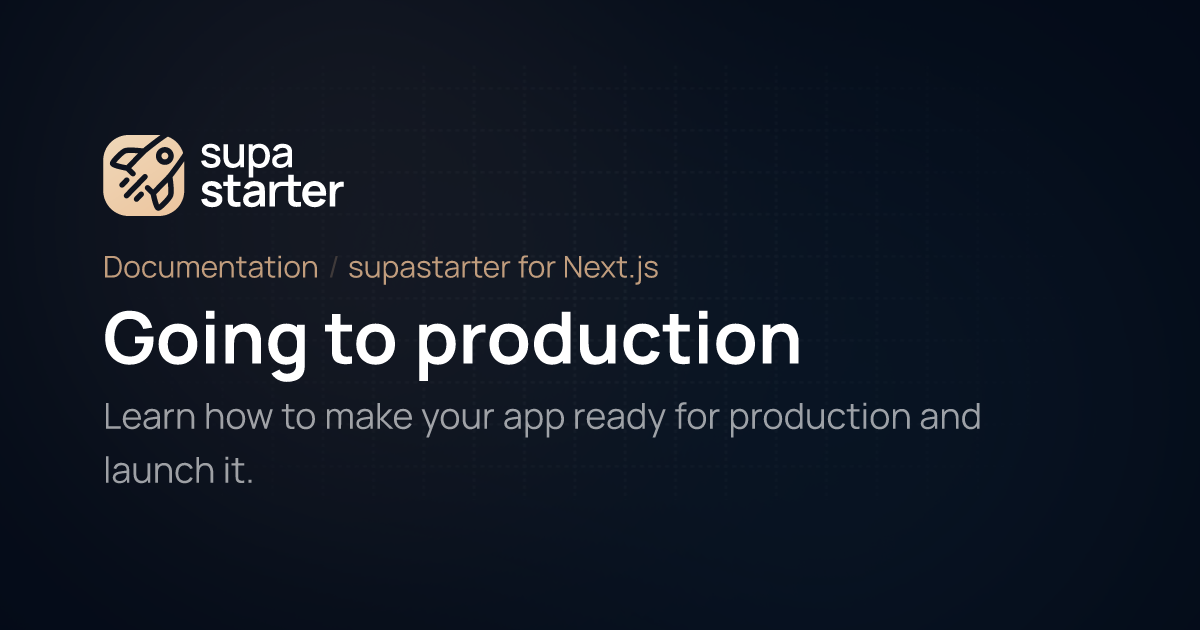 supa
starter

Documentation / supastarter for Next.js

Going to production

Learn how to make your app ready for production and launch it.